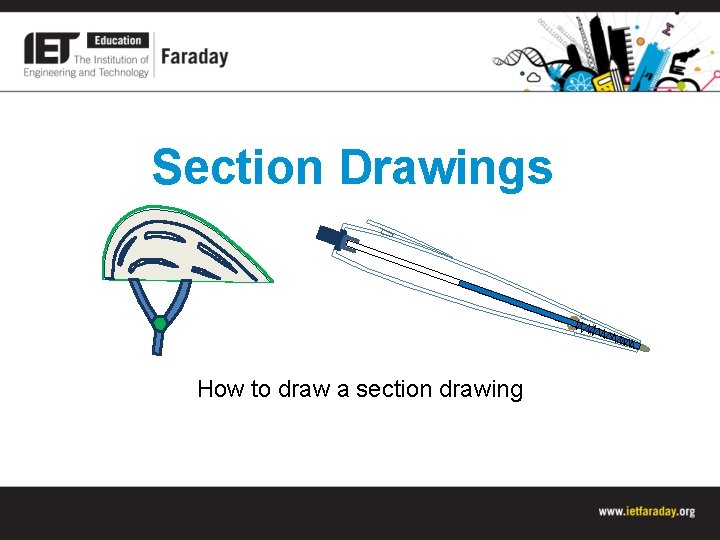 IET Education The Institution of Engineering and Technology

Faraday

Section Drawings

How to draw a section drawing

www.ietfaraday.org